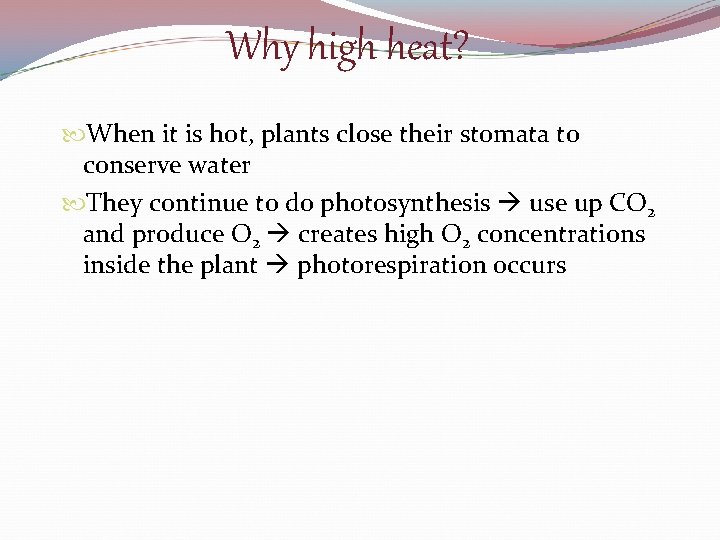 Why high heat?

When it is hot, plants close their stomata to conserve water

They continue to do photosynthesis → use up $CO_2$ and produce $O_2$ → creates high $O_2$ concentrations inside the plant → photorespiration occurs